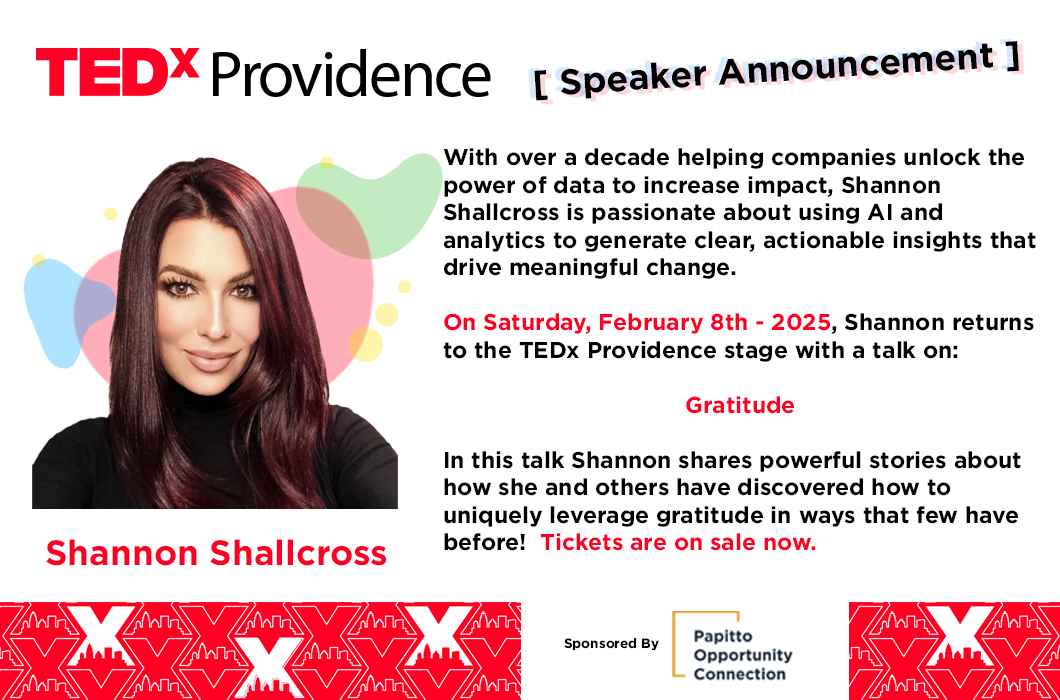 TEDx Providence

[ Speaker Announcement ]

With over a decade helping companies unlock the power of data to increase impact, Shannon Shallcross is passionate about using AI and analytics to generate clear, actionable insights that drive meaningful change.

On Saturday, February 8th - 2025, Shannon returns to the TEDx Providence stage with a talk on:

Gratitude

In this talk Shannon shares powerful stories about how she and others have discovered how to uniquely leverage gratitude in ways that few have before! Tickets are on sale now.

Shannon Shallcross

Sponsored By

Papitto Opportunity Connection